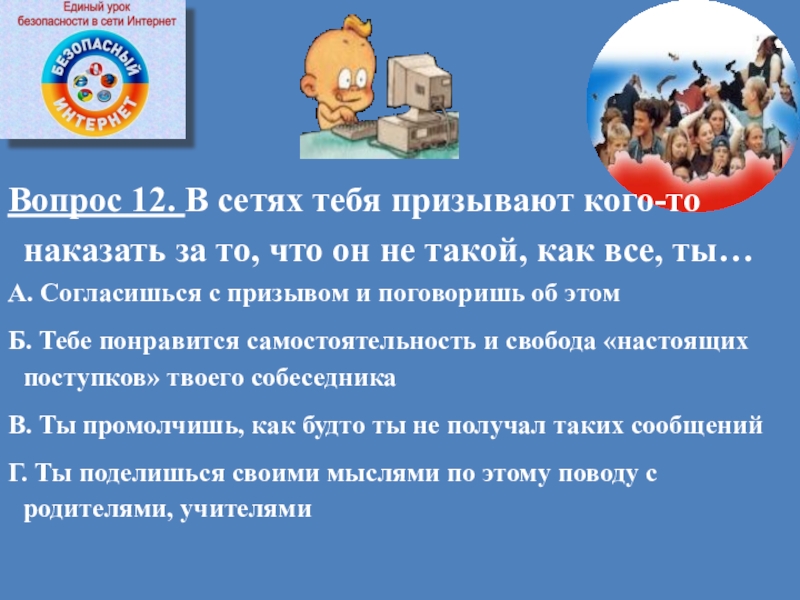 Единый урок безопасности в сети Интернет

БЕЗОПАСНЫЙ ИНТЕРНЕТ

Вопрос 12. В сетях тебя призывают кого-то наказать за то, что он не такой, как все, ты…

А. Согласишься с призывом и поговоришь об этом

Б. Тебе понравится самостоятельность и свобода «настоящих поступков» твоего собеседника

В. Ты промолчишь, как будто ты не получал таких сообщений

Г. Ты поделишься своими мыслями по этому поводу с родителями, учителями